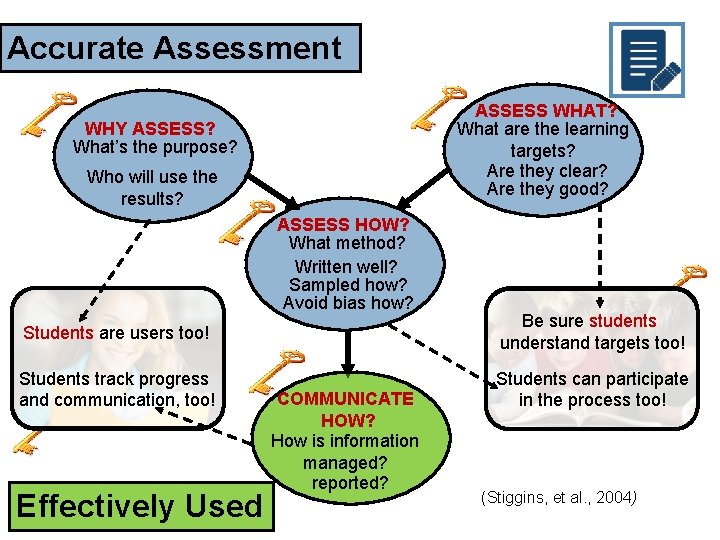 Accurate Assessment

WHY ASSESS?
What's the purpose?
Who will use the results?

ASSESS WHAT?
What are the learning targets?
Are they clear?
Are they good?

ASSESS HOW?
What method?
Written well?
Sampled how?
Avoid bias how?

Students are users too!

Students track progress and communication, too!

Be sure students understand targets too!

Students can participate in the process too!

COMMUNICATE HOW?
How is information managed?
reported?

Effectively Used

(Stiggins, et al., 2004)